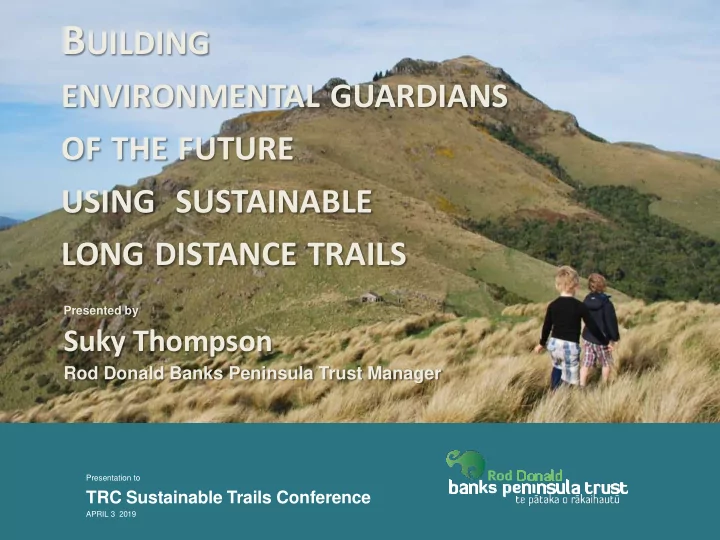 BUILDING ENVIRONMENTAL GUARDIANS OF THE FUTURE USING SUSTAINABLE LONG DISTANCE TRAILS

Presented by

Suky Thompson

Rod Donald Banks Peninsula Trust Manager

Presentation to

TRC Sustainable Trails Conference

APRIL 3 2019

Rod Donald
banks peninsula trust
te pātaka o rākaihautū